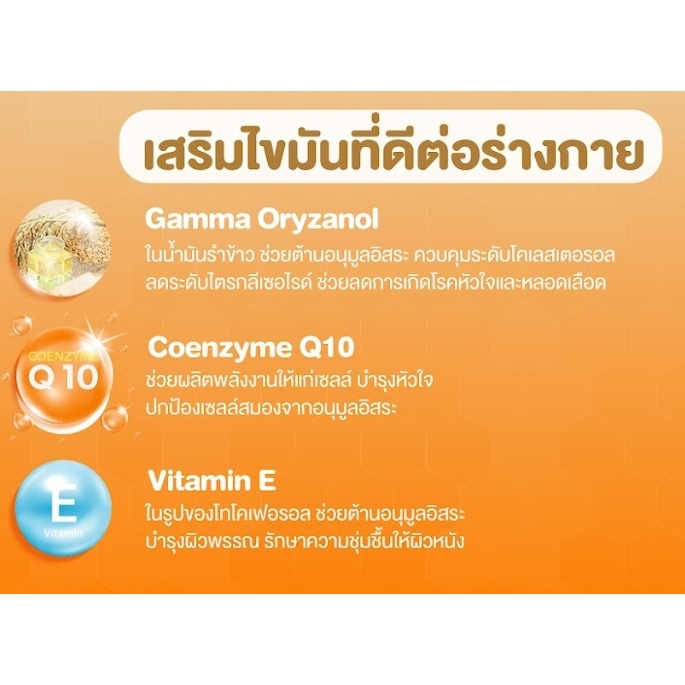 เสริมไขมันที่ดีต่อร่างกาย

Gamma Oryzanol
ในน้ำมันรำข้าว ช่วยต้านอนุมูลอิสระ ควบคุมระดับโคเลสเตอรอล ลดระดับไตรกลีเซอไรด์ ช่วยลดการเกิดโรคหัวใจและหลอดเลือด

COENZYME Q10

Coenzyme Q10
ช่วยผลิตพลังงานให้แก่เซลล์ บำรุงหัวใจ ปกป้องเซลล์สมองจากอนุมูลอิสระ

E Vitamin

Vitamin E
ในรูปของโทโคเฟอรอล ช่วยต้านอนุมูลอิสระ บำรุงผิวพรรณ รักษาความชุ่มชื้นให้ผิวหนัง